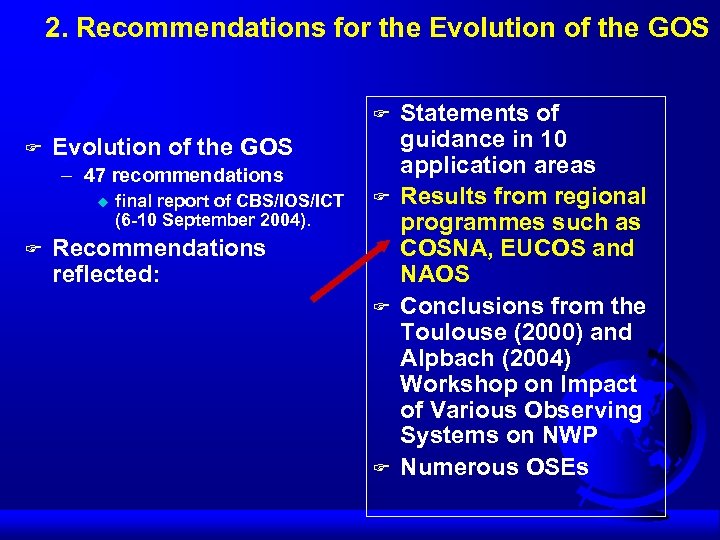 2. Recommendations for the Evolution of the GOS

Evolution of the GOS
– 47 recommendations
final report of CBS/IOS/ICT (6-10 September 2004).

Recommendations reflected:

Statements of guidance in 10 application areas

Results from regional programmes such as COSNA, EUCOS and NAOS

Conclusions from the Toulouse (2000) and Alpbach (2004) Workshop on Impact of Various Observing Systems on NWP

Numerous OSEs